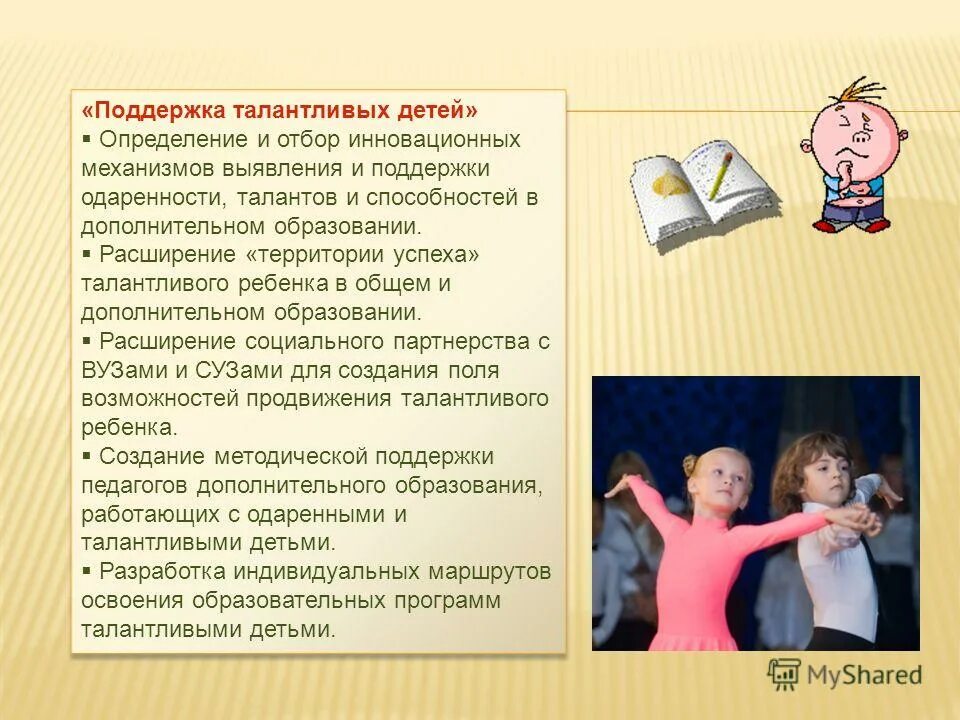 «Поддержка талантливых детей»

▪ Определение и отбор инновационных механизмов выявления и поддержки одаренности, талантов и способностей в дополнительном образовании.

▪ Расширение «территории успеха» талантливого ребенка в общем и дополнительном образовании.

▪ Расширение социального партнерства с ВУЗами и СУЗами для создания поля возможностей продвижения талантливого ребенка.

▪ Создание методической поддержки педагогов дополнительного образования, работающих с одаренными и талантливыми детьми.

▪ Разработка индивидуальных маршрутов освоения образовательных программ талантливыми детьми.

MyShared